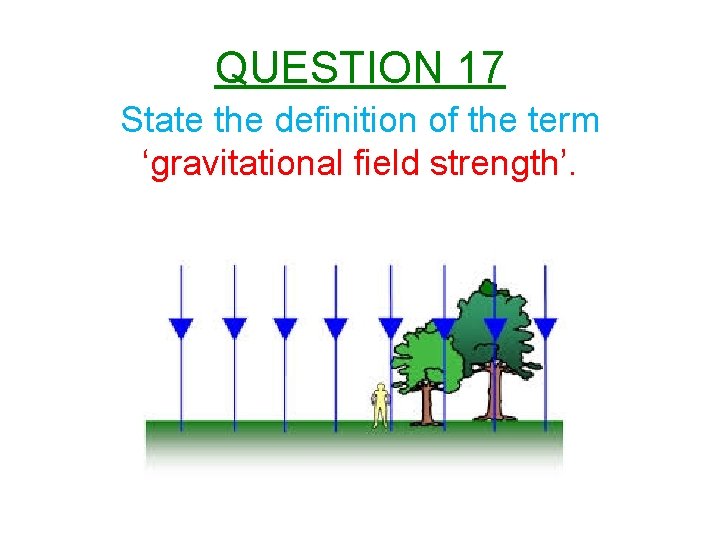 QUESTION 17

State the definition of the term ‘gravitational field strength’.